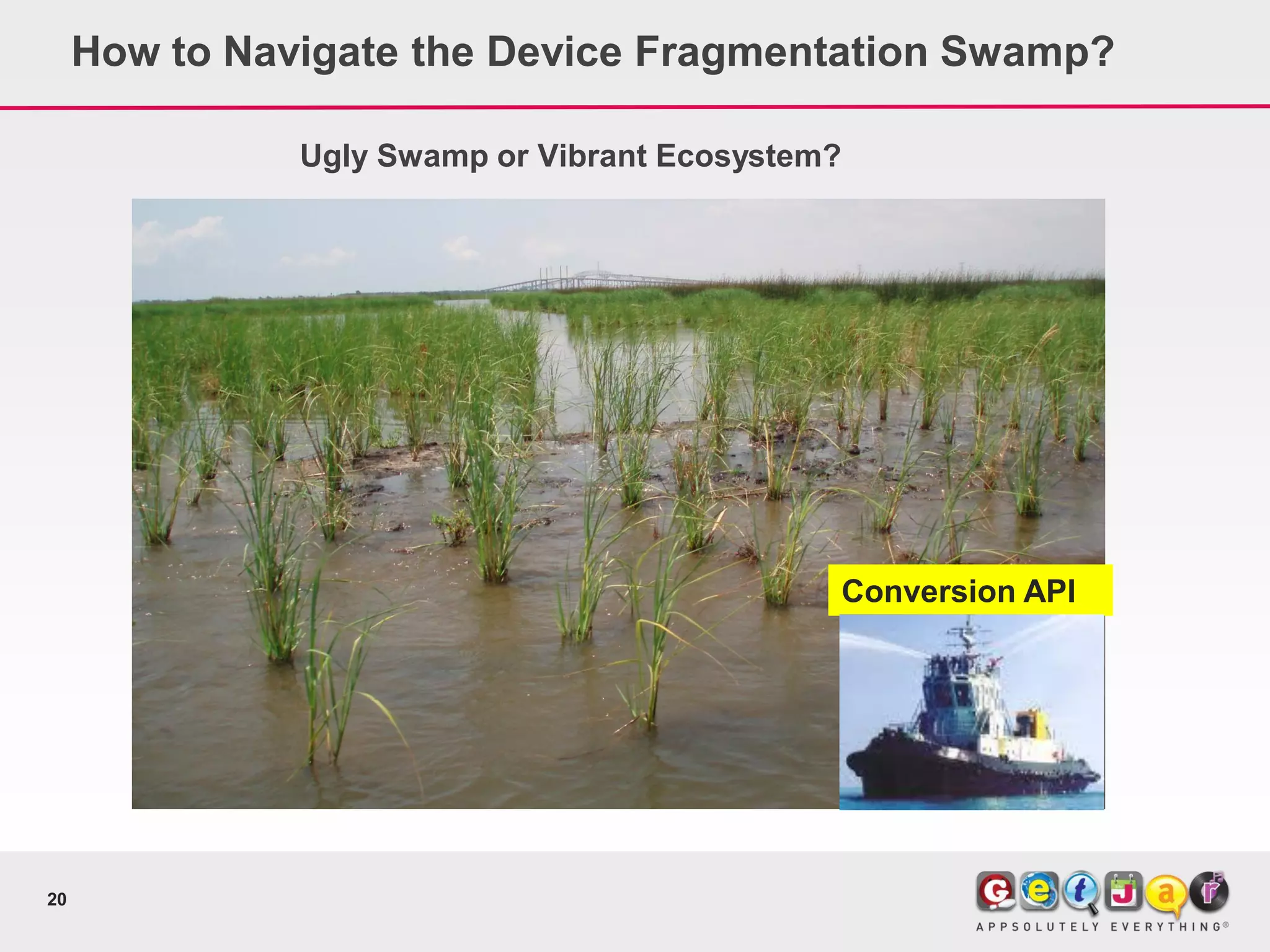 How to Navigate the Device Fragmentation Swamp?

Ugly Swamp or Vibrant Ecosystem?

Conversion API

20

GetJar

APPSOLUTELY EVERYTHING®